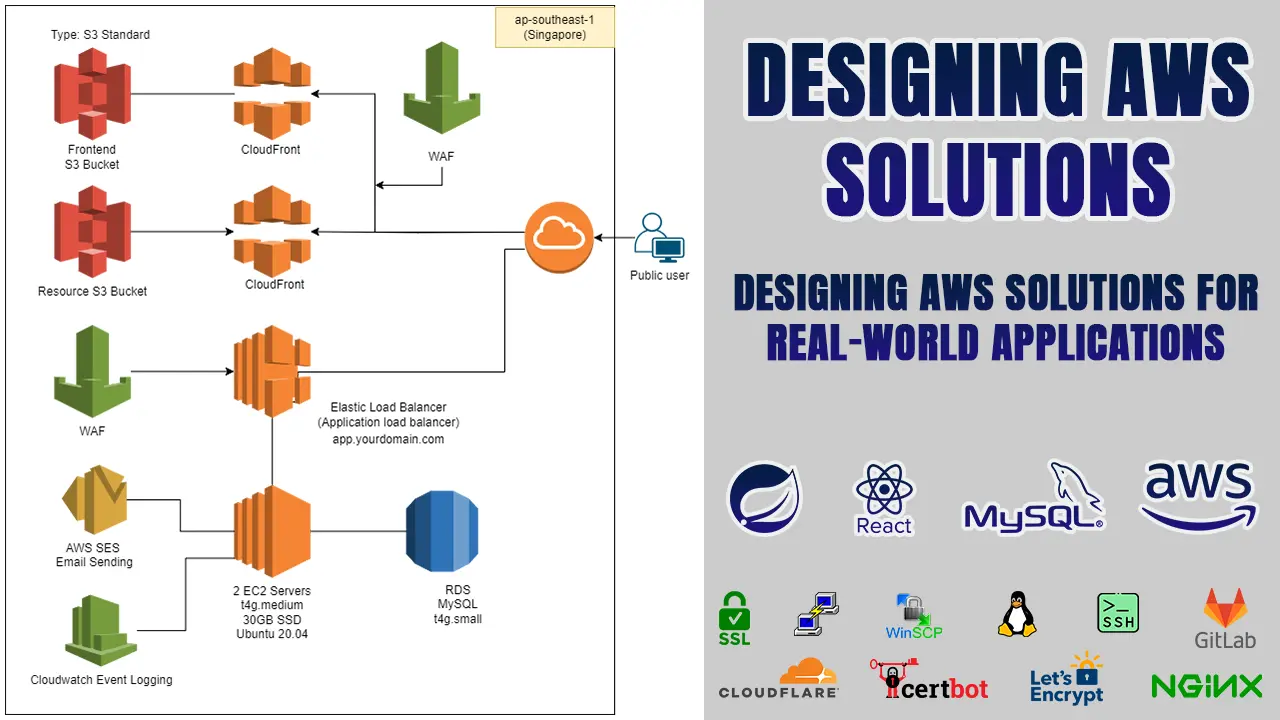 ap-southeast-1
(Singapore)

Type: S3 Standard

Frontend
S3 Bucket

CloudFront

WAF

Resource S3 Bucket

CloudFront

Public user

WAF

Elastic Load Balancer
(Application load balancer)
app.yourdomain.com

AWS SES
Email Sending

2 EC2 Servers
t4g.medium
30GB SSD
Ubuntu 20.04

RDS
MySQL
t4g.small

Cloudwatch Event Logging

DESIGNING AWS SOLUTIONS

DESIGNING AWS SOLUTIONS FOR REAL-WORLD APPLICATIONS

React

MySQL

aws

SSL

WinSCP

SSH

GitLab

CLOUDFLARE

certbot

Let's Encrypt

NGINX